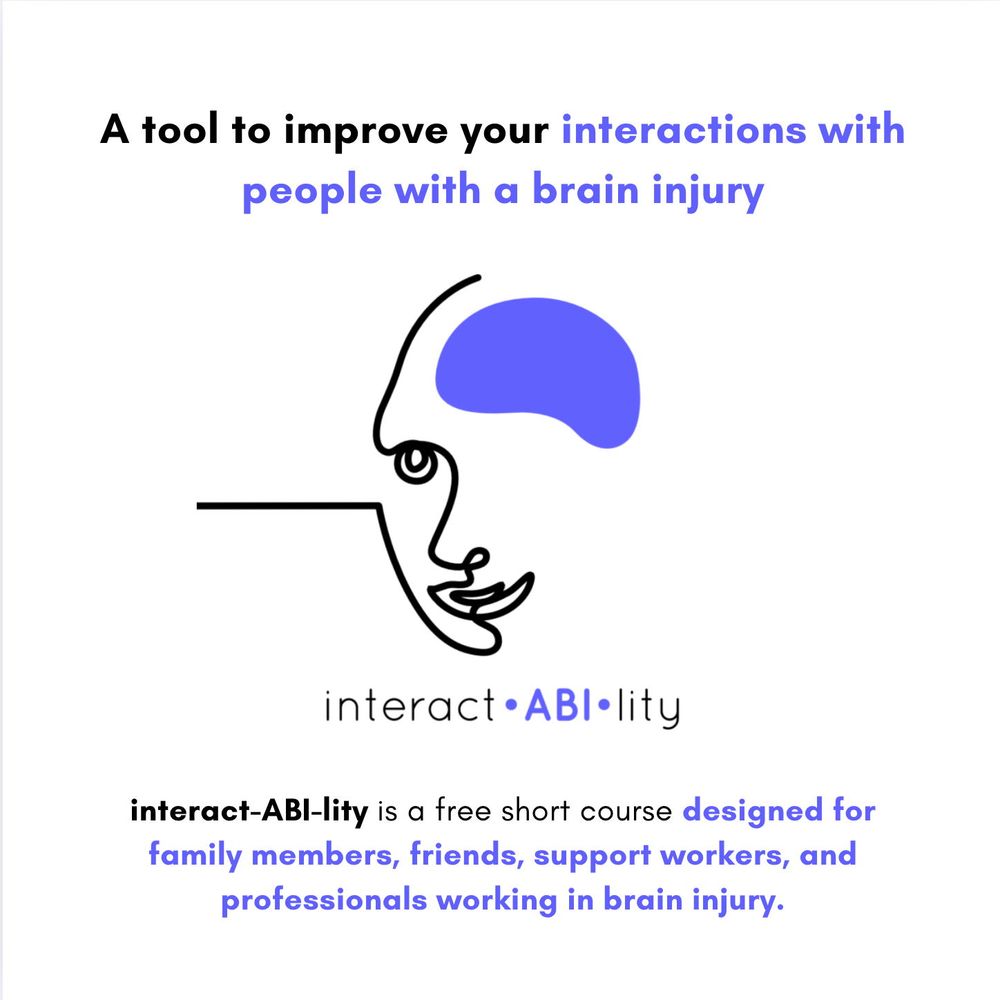 A tool to improve your interactions with people with a brain injury

interact•ABI•lity

interact-ABI-lity is a free short course designed for family members, friends, support workers, and professionals working in brain injury.